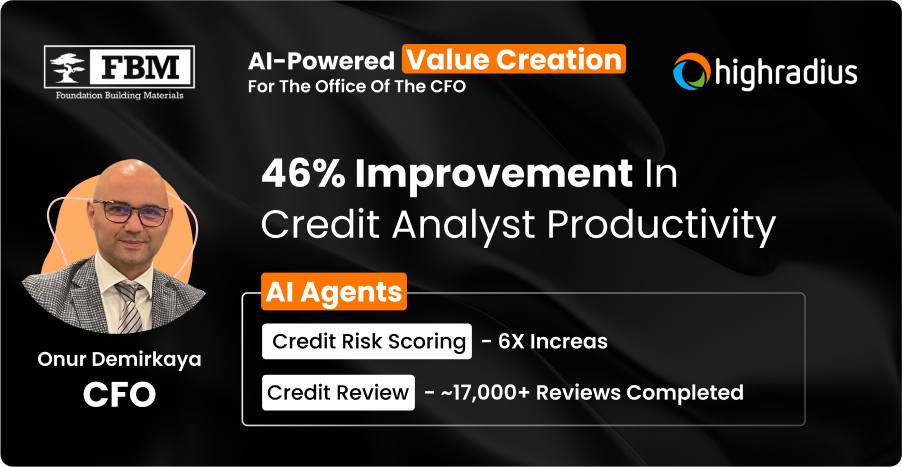 FBM
Foundation Building Materials

AI-Powered Value Creation
For The Office Of The CFO

highradius

46% Improvement In Credit Analyst Productivity

AI Agents

Credit Risk Scoring - 6X Increas

Credit Review - ~17,000+ Reviews Completed

Onur Demirkaya
CFO